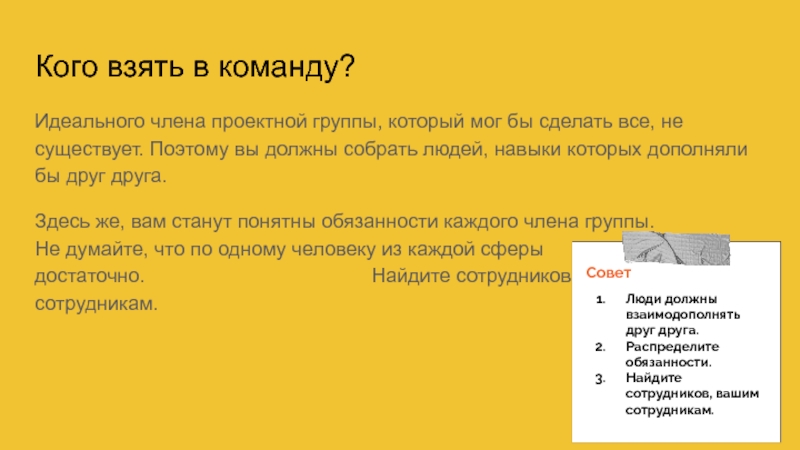 Кого взять в команду?

Идеального члена проектной группы, который мог бы сделать все, не существует. Поэтому вы должны собрать людей, навыки которых дополняли бы друг друга.

Здесь же, вам станут понятны обязанности каждого члена группы. Не думайте, что по одному человеку из каждой сферы достаточно. Найдите сотрудников сотрудникам.

Совет

1. Люди должны взаимодополнять друг друга.
2. Распределите обязанности.
3. Найдите сотрудников, вашим сотрудникам.